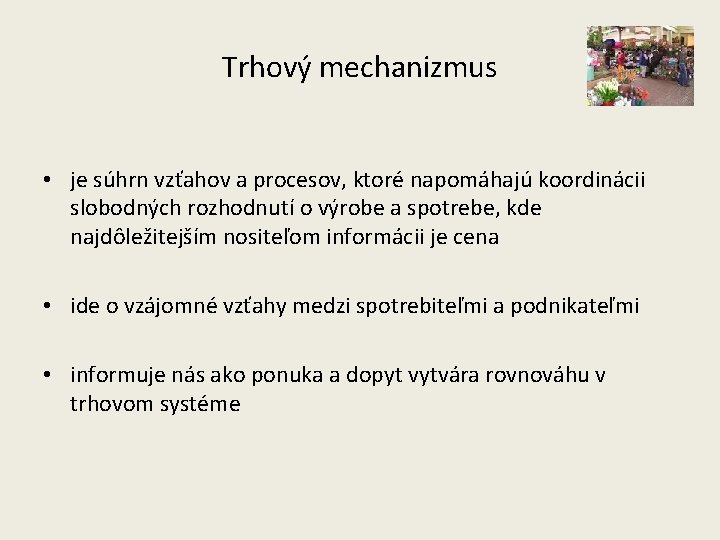 Trhový mechanizmus

• je súhrn vzťahov a procesov, ktoré napomáhajú koordinácii slobodných rozhodnutí o výrobe a spotrebe, kde najdôležitejším nositeľom informácii je cena

• ide o vzájomné vzťahy medzi spotrebiteľmi a podnikateľmi

• informuje nás ako ponuka a dopyt vytvára rovnováhu v trhovom systéme